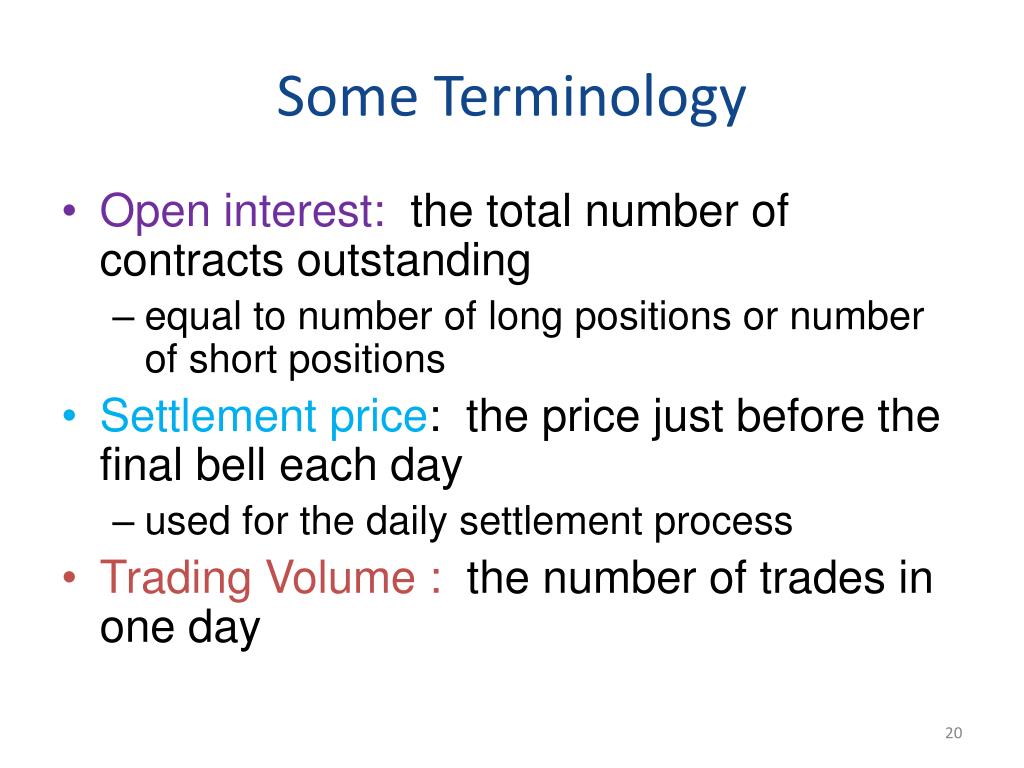 Some Terminology

• Open interest: the total number of contracts outstanding
– equal to number of long positions or number of short positions
• Settlement price: the price just before the final bell each day
– used for the daily settlement process
• Trading Volume : the number of trades in one day

20